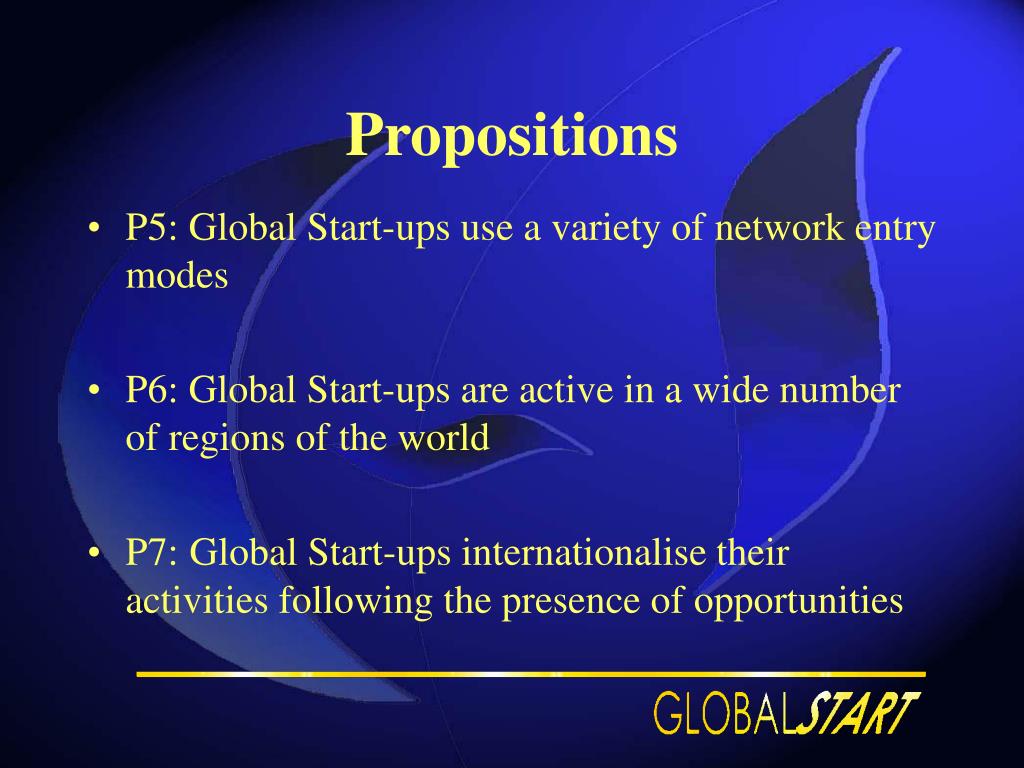 Propositions

• P5: Global Start-ups use a variety of network entry modes

• P6: Global Start-ups are active in a wide number of regions of the world

• P7: Global Start-ups internationalise their activities following the presence of opportunities

GLOBALSTART